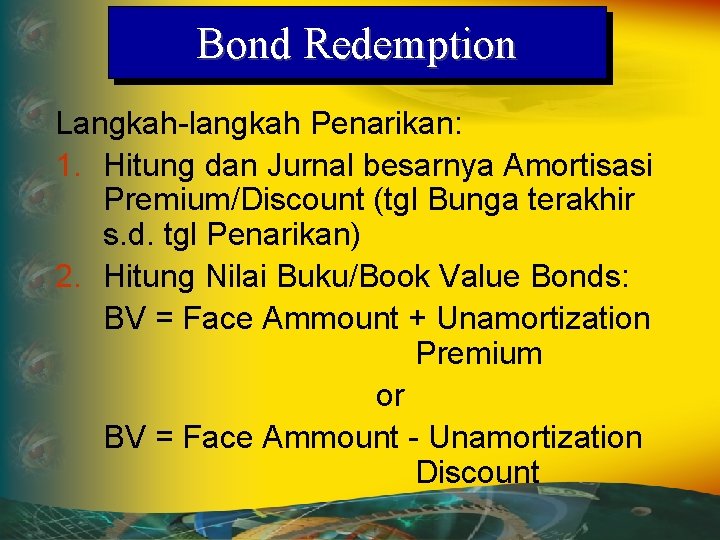 Bond Redemption

Langkah-langkah Penarikan:

1. Hitung dan Jurnal besarnya Amortisasi Premium/Discount (tgl Bunga terakhir s.d. tgl Penarikan)

2. Hitung Nilai Buku/Book Value Bonds:

BV = Face Ammount + Unamortization Premium

or

BV = Face Ammount - Unamortization Discount